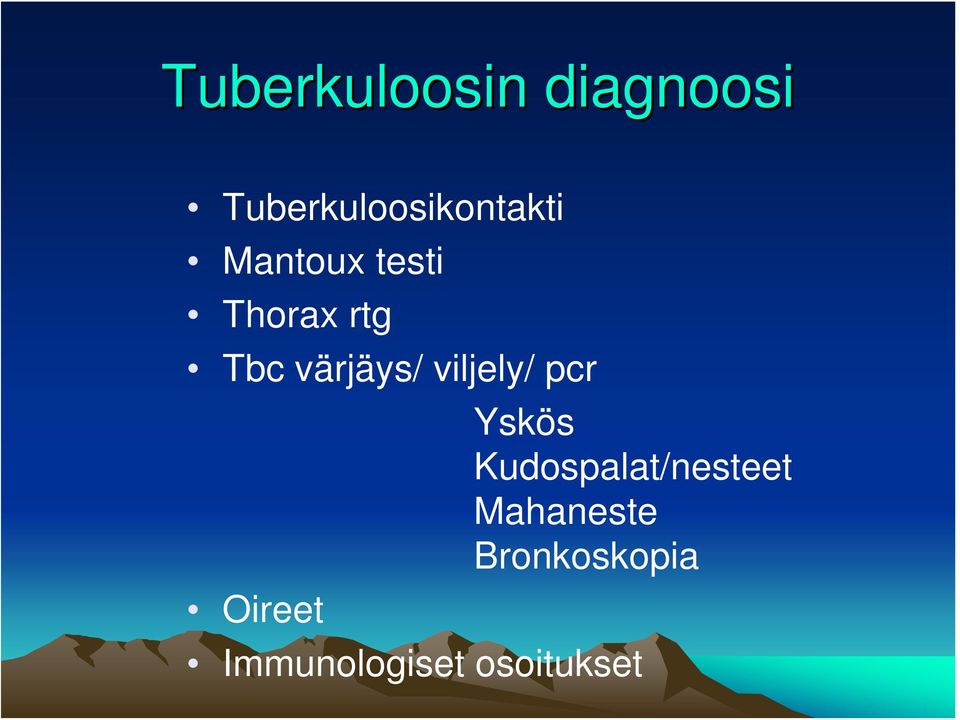 Tuberkuloosin diagnoosi

• Tuberkuloosikontakti
• Mantoux testi
• Thorax rtg
• Tbc värjäys/ viljely/ pcr

Yskös
Kudospalat/nesteet
Mahaneste
Bronkoskopia

• Oireet
• Immunologiset osoitukset